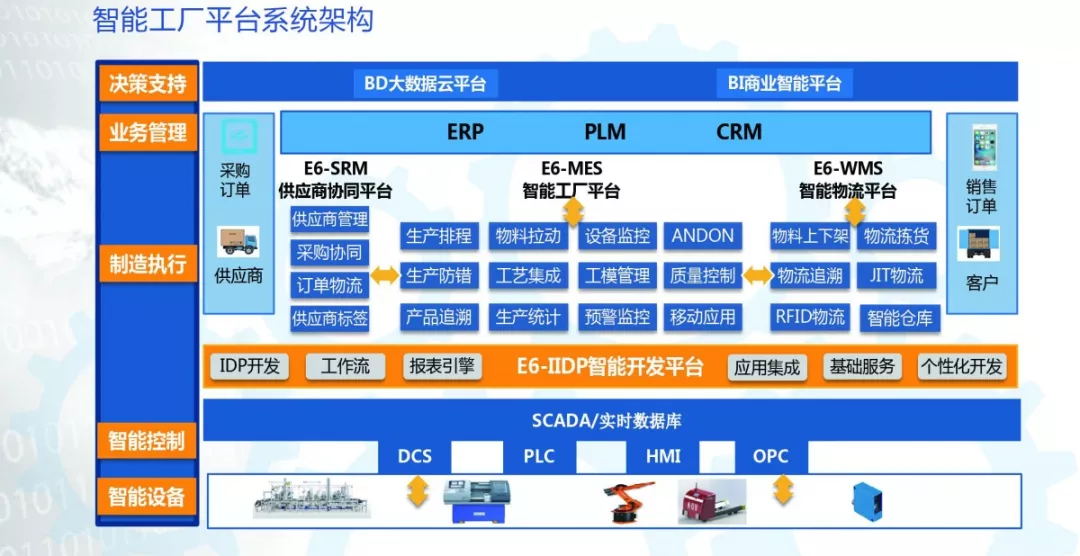 智能工厂平台系统架构

决策支持
业务管理
制造执行
智能控制
智能设备

BD大数据云平台
BI商业智能平台

ERP PLM CRM

采购订单
供应商

E6-SRM
供应商协同平台
供应商管理
采购协同
订单物流
供应商标签

E6-MES
智能工厂平台
生产排程
物料拉动
设备监控
ANDON
生产防错
工艺集成
工模管理
质量控制
产品追溯
生产统计
预警监控
移动应用

E6-WMS
智能物流平台
物料上下架
物流拣货
物流追溯
JIT物流
RFID物流
智能仓库

销售订单
客户

IDP开发
工作流
报表引擎
E6-IIDP智能开发平台
应用集成
基础服务
个性化开发

SCADA/实时数据库
DCS
PLC
HMI
OPC